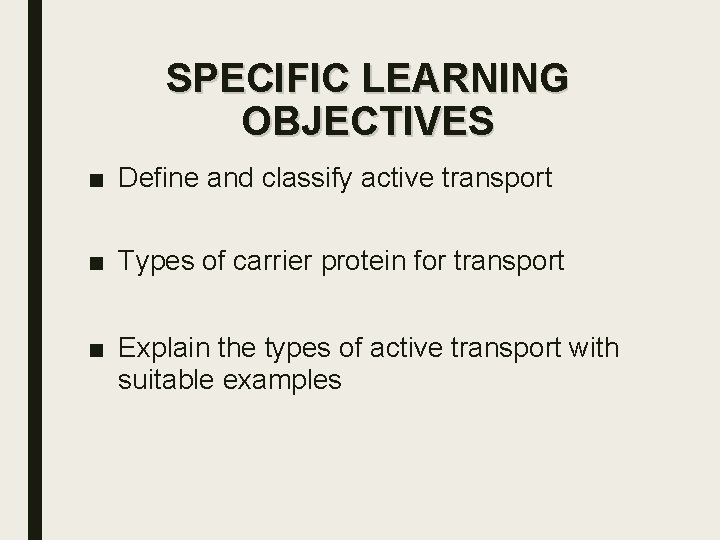 SPECIFIC LEARNING OBJECTIVES

■ Define and classify active transport

■ Types of carrier protein for transport

■ Explain the types of active transport with suitable examples